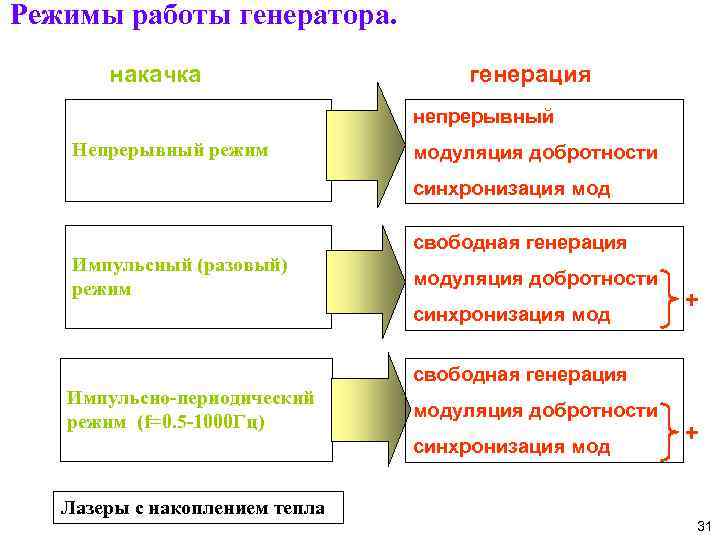 Режимы работы генератора.

накачка

генерация

Непрерывный режим

непрерывный

модуляция добротности

синхронизация мод

Импульсный (разовый) режим

свободная генерация

модуляция добротности

синхронизация мод

+

Импульсно-периодический режим (f=0.5-1000Гц)

свободная генерация

модуляция добротности

синхронизация мод

+

Лазеры с накоплением тепла

31